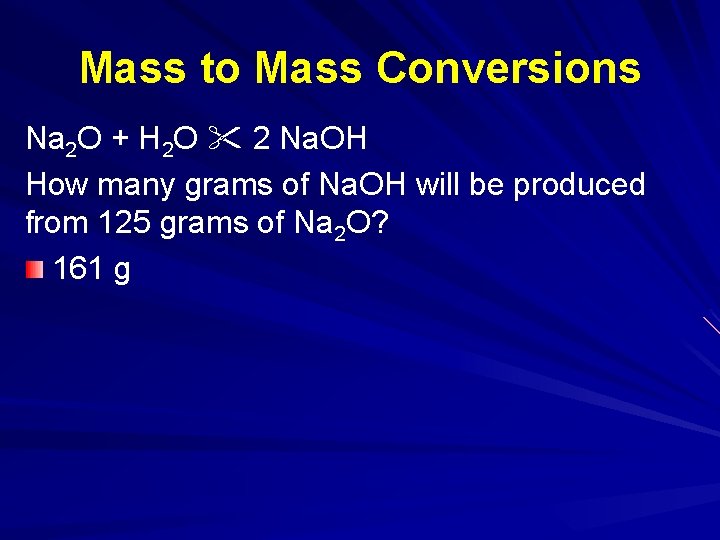 Mass to Mass Conversions

$Na_2O + H_2O$ ✂ $2\ NaOH$

How many grams of NaOH will be produced from 125 grams of $Na_2O$?

161 g